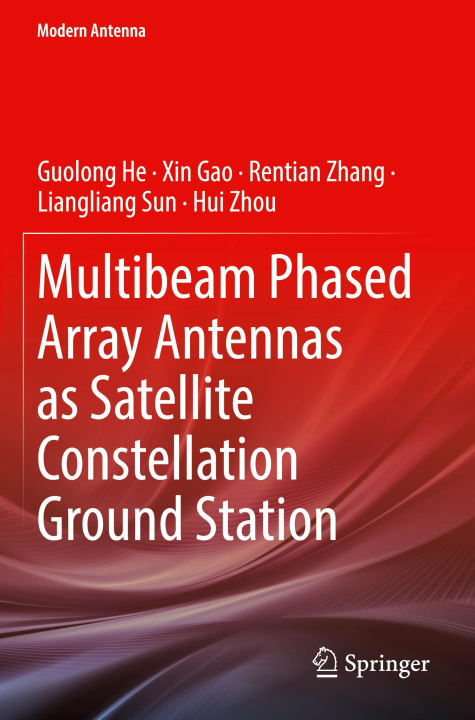 Modern Antenna

Guolong He · Xin Gao · Rentian Zhang · Liangliang Sun · Hui Zhou

Multibeam Phased Array Antennas as Satellite Constellation Ground Station

Springer